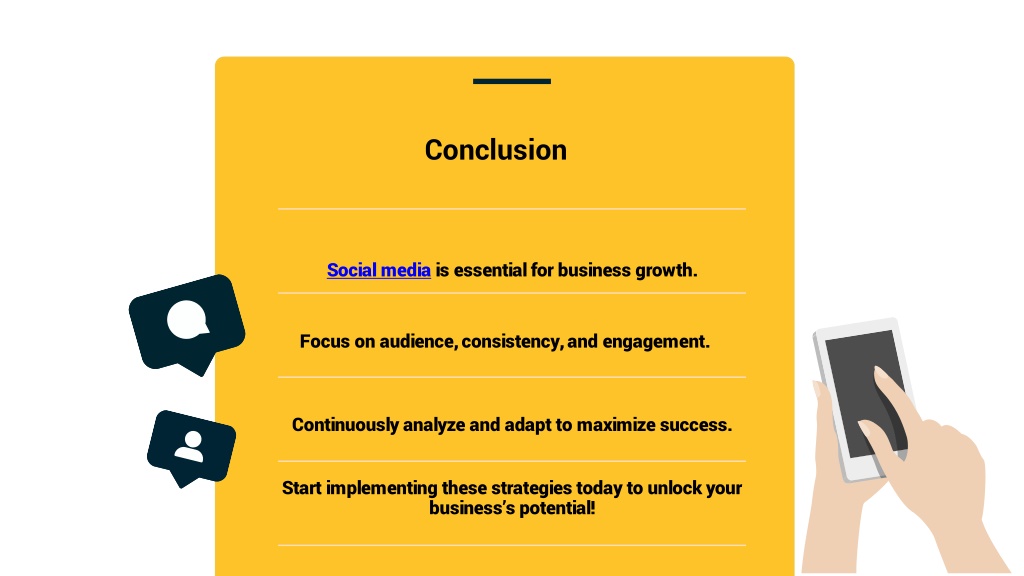 Conclusion

Social media is essential for business growth.

Focus on audience, consistency, and engagement.

Continuously analyze and adapt to maximize success.

Start implementing these strategies today to unlock your business's potential!